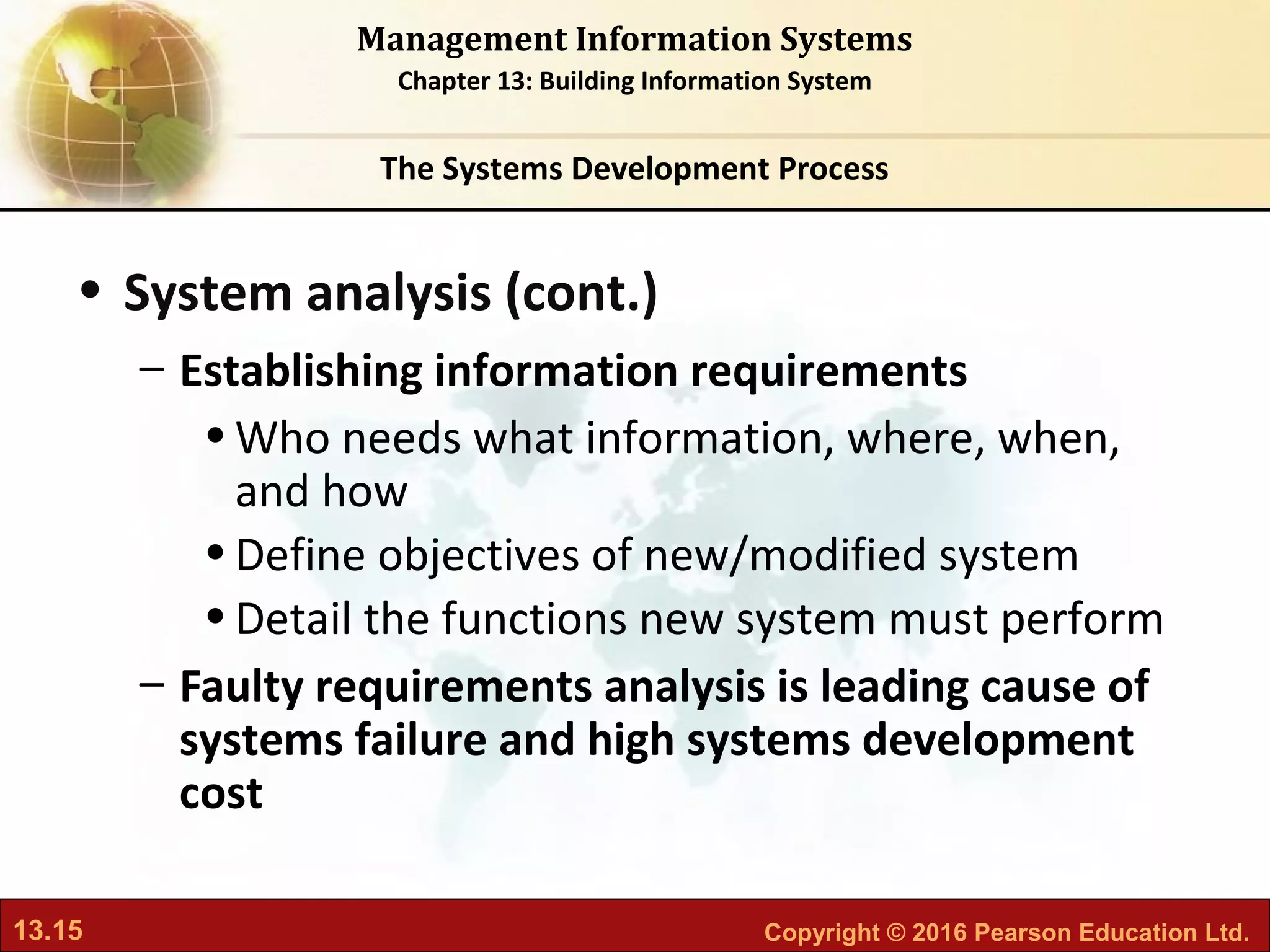 Management Information Systems
Chapter 13: Building Information System

The Systems Development Process

• System analysis (cont.)
– Establishing information requirements
• Who needs what information, where, when, and how
• Define objectives of new/modified system
• Detail the functions new system must perform
– Faulty requirements analysis is leading cause of systems failure and high systems development cost

13.15

Copyright © 2016 Pearson Education Ltd.